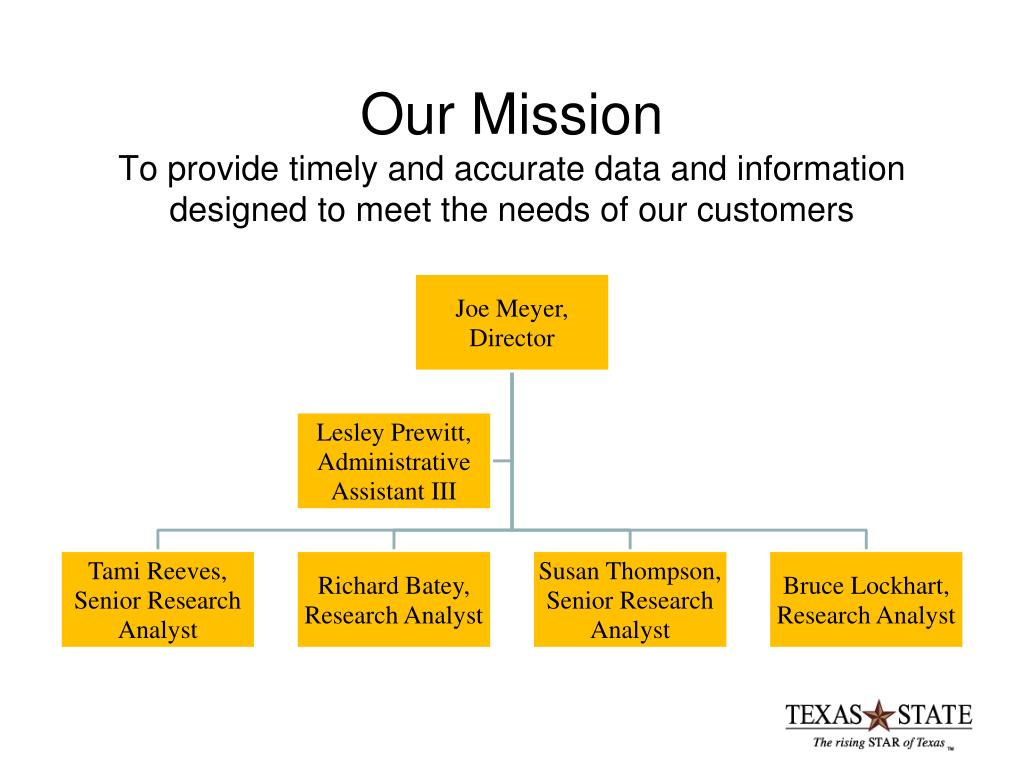 Our Mission
To provide timely and accurate data and information designed to meet the needs of our customers

Joe Meyer, Director

Lesley Prewitt, Administrative Assistant III

Tami Reeves, Senior Research Analyst

Richard Batey, Research Analyst

Susan Thompson, Senior Research Analyst

Bruce Lockhart, Research Analyst

TEXAS STATE
The rising STAR of Texas ™